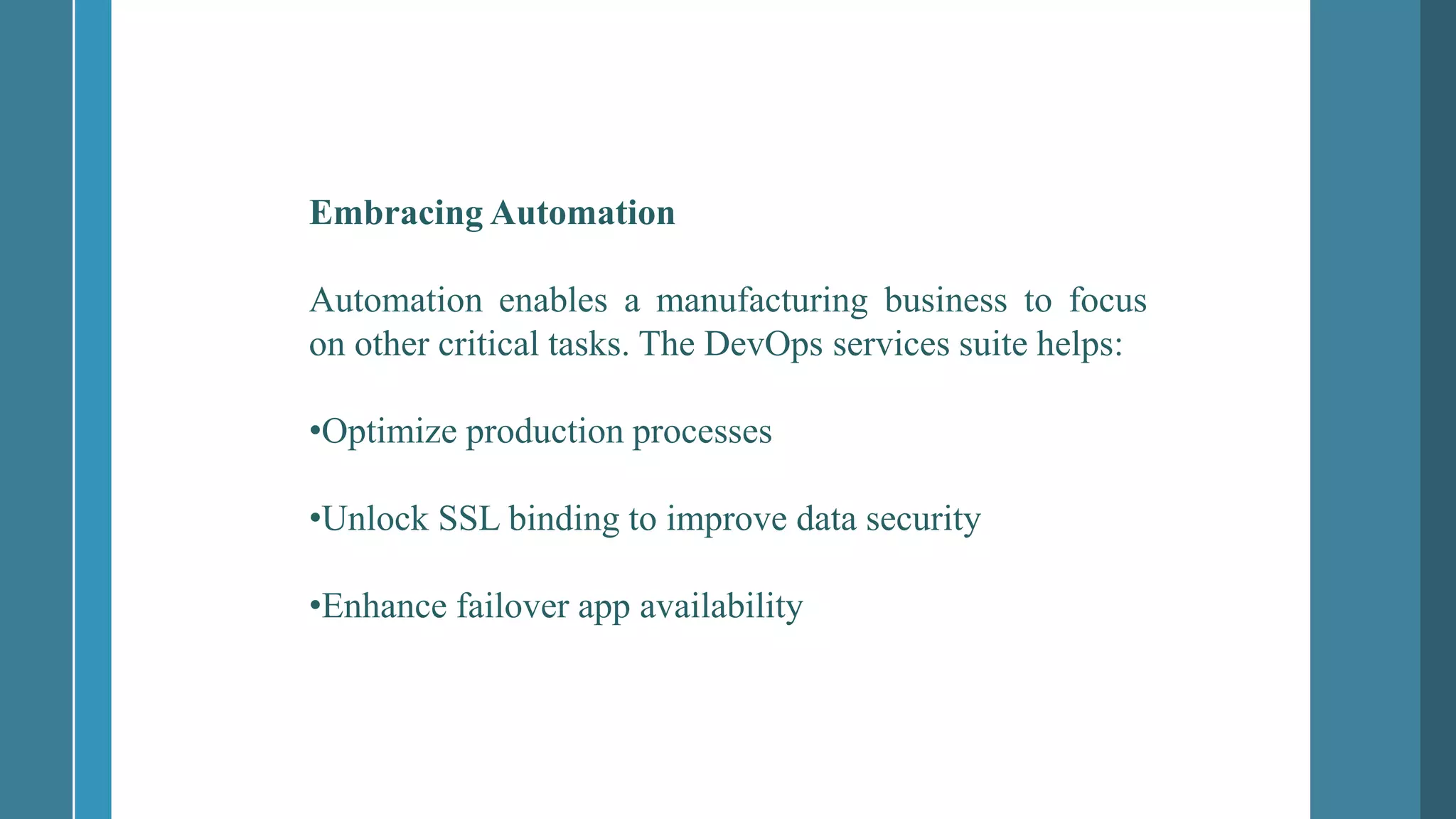 Embracing Automation

Automation enables a manufacturing business to focus on other critical tasks. The DevOps services suite helps:

•Optimize production processes

•Unlock SSL binding to improve data security

•Enhance failover app availability